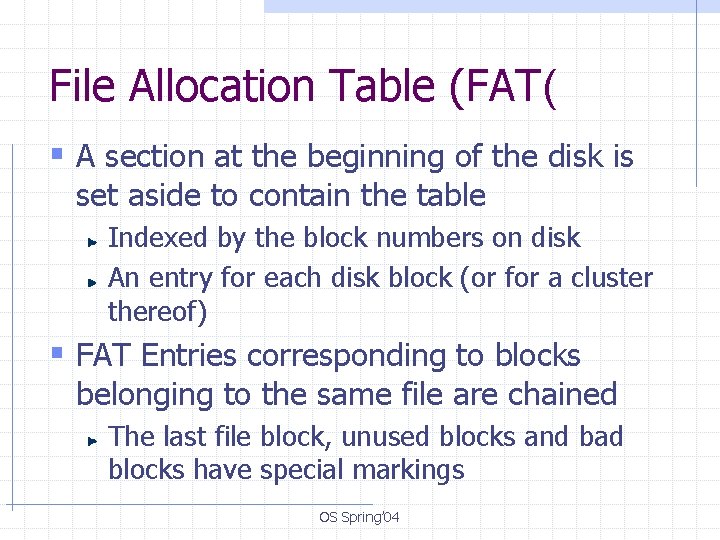 File Allocation Table (FAT(

A section at the beginning of the disk is set aside to contain the table

Indexed by the block numbers on disk

An entry for each disk block (or for a cluster thereof)

FAT Entries corresponding to blocks belonging to the same file are chained

The last file block, unused blocks and bad blocks have special markings

OS Spring'04